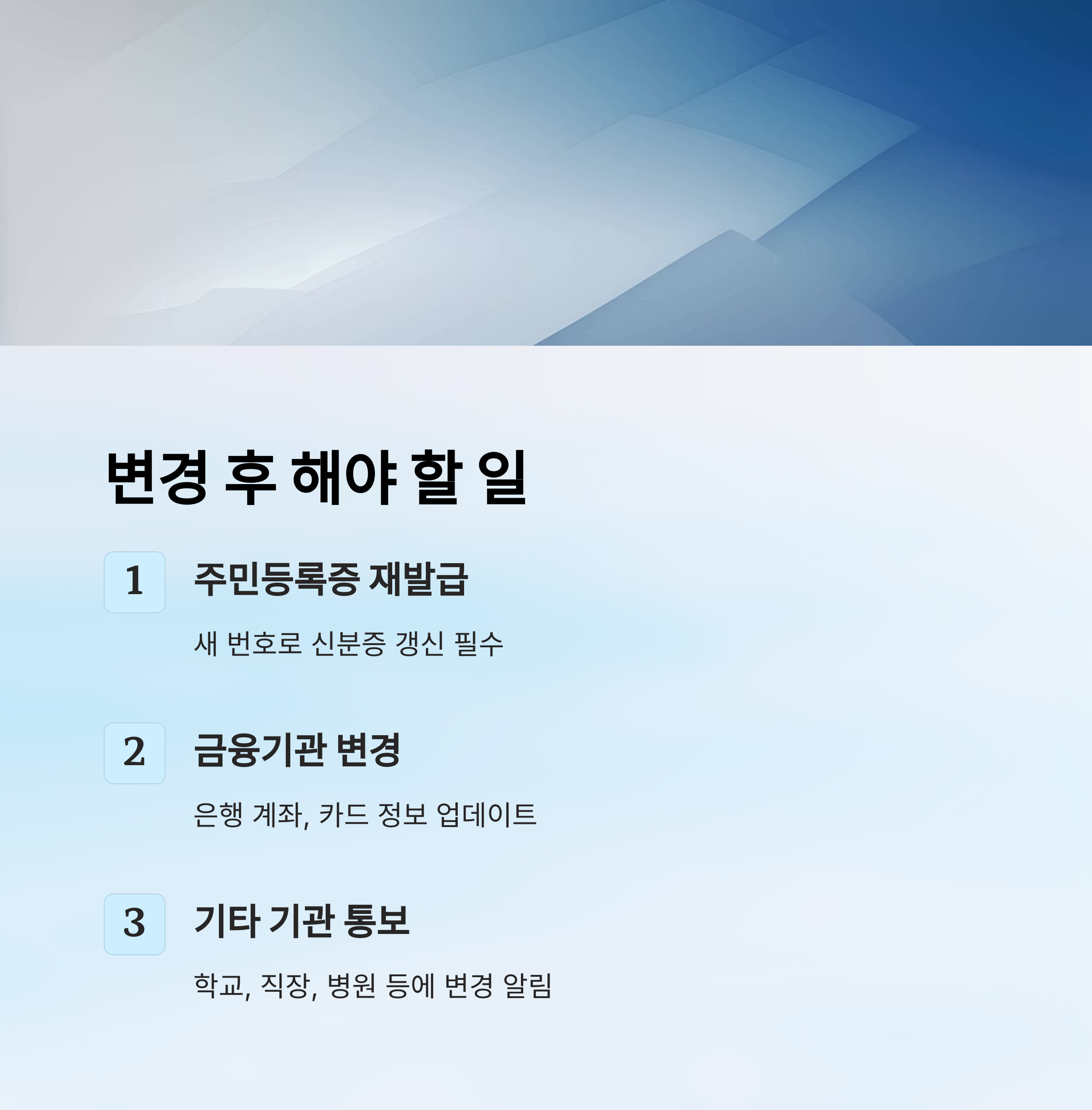 변경 후 해야 할 일

1

주민등록증 재발급

새 번호로 신분증 갱신 필수

2

금융기관 변경

은행 계좌, 카드 정보 업데이트

3

기타 기관 통보

학교, 직장, 병원 등에 변경 알림